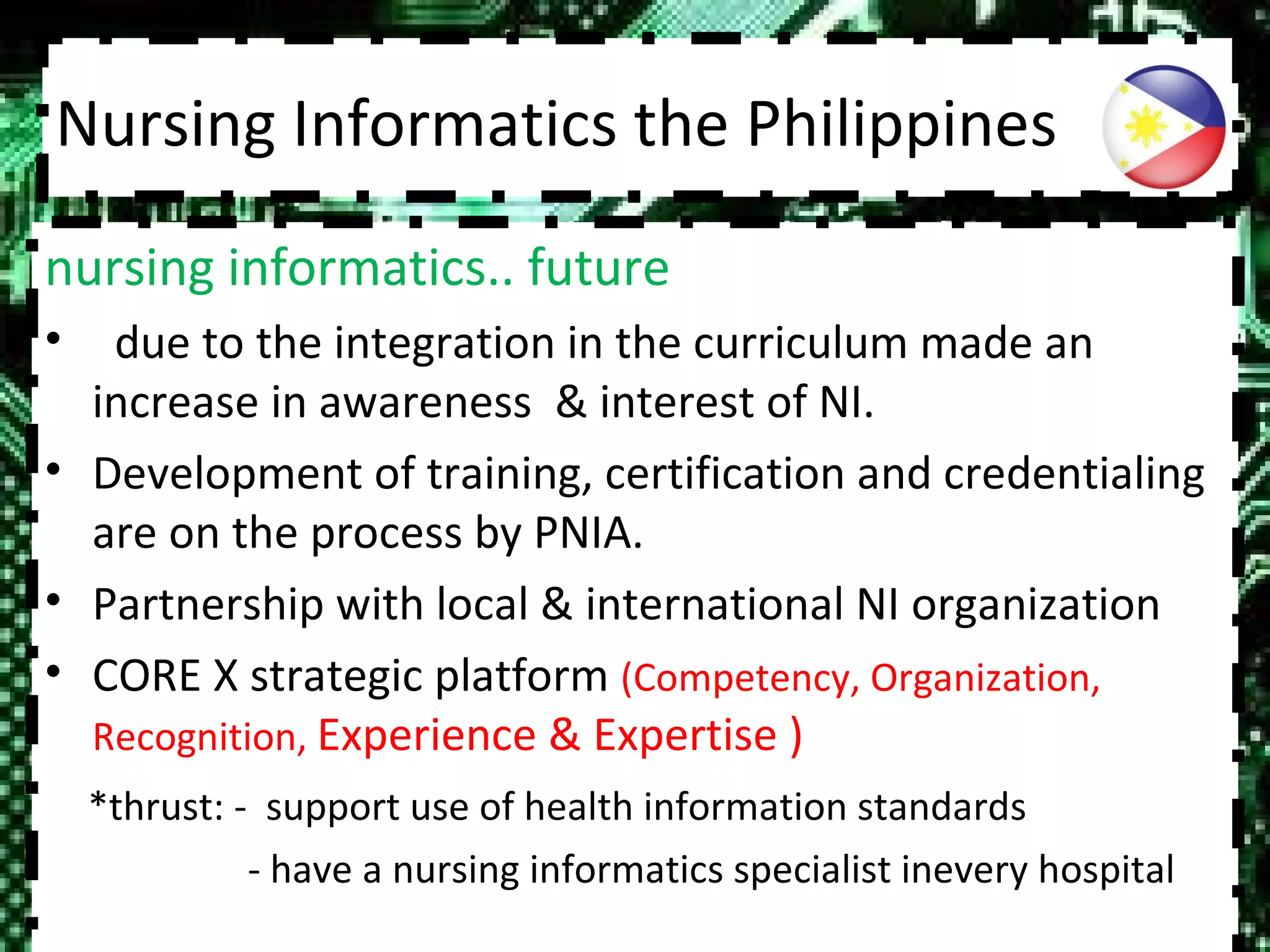 Nursing Informatics the Philippines

nursing informatics.. future

• due to the integration in the curriculum made an increase in awareness & interest of NI.
• Development of training, certification and credentialing are on the process by PNIA.
• Partnership with local & international NI organization
• CORE X strategic platform (Competency, Organization, Recognition, Experience & Expertise )

*thrust: - support use of health information standards
- have a nursing informatics specialist inevery hospital